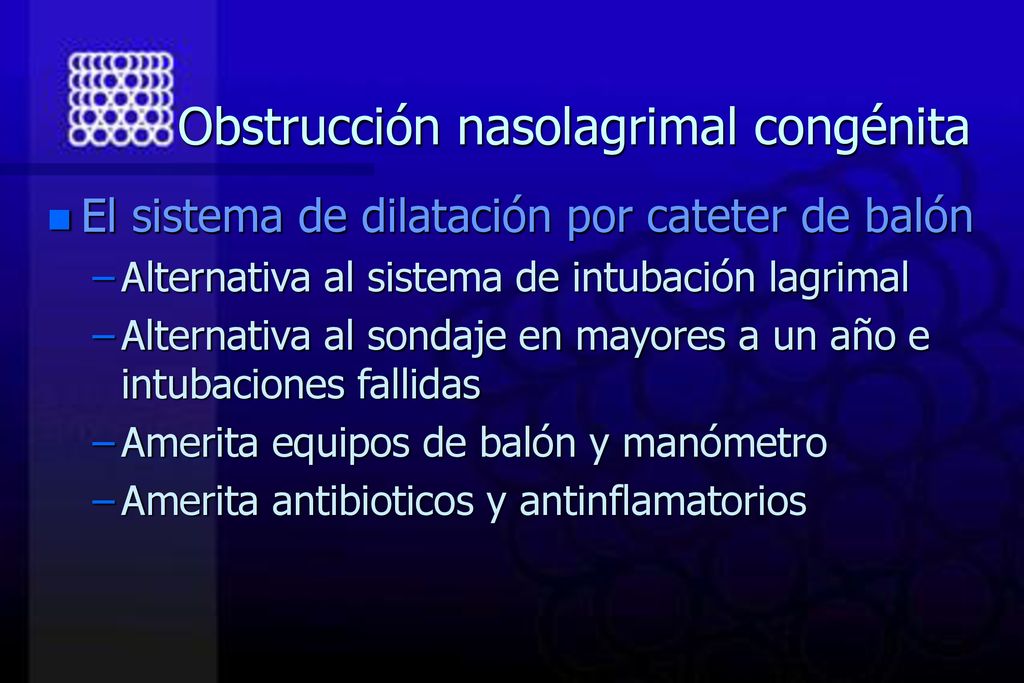 Obstrucción nasolagrimal congénita

El sistema de dilatación por cateter de balón

– Alternativa al sistema de intubación lagrimal
– Alternativa al sondaje en mayores a un año e intubaciones fallidas
– Amerita equipos de balón y manómetro
– Amerita antibioticos y antinflamatorios